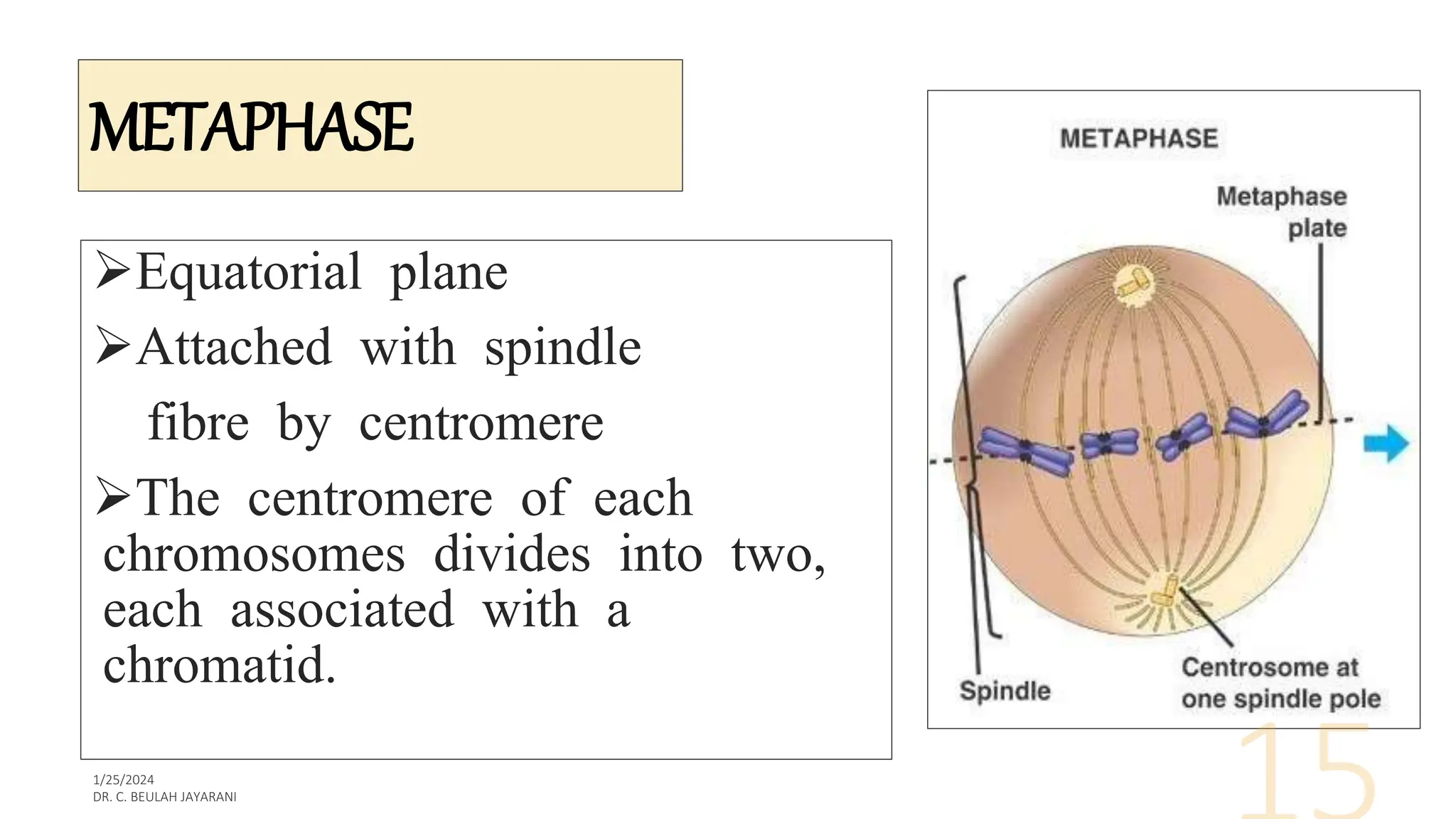 METAPHASE

➢Equatorial plane

➢Attached with spindle fibre by centromere

➢The centromere of each chromosomes divides into two, each associated with a chromatid.

METAPHASE

Metaphase plate

Spindle

Centrosome at one spindle pole

1/25/2024
DR. C. BEULAH JAYARANI

15